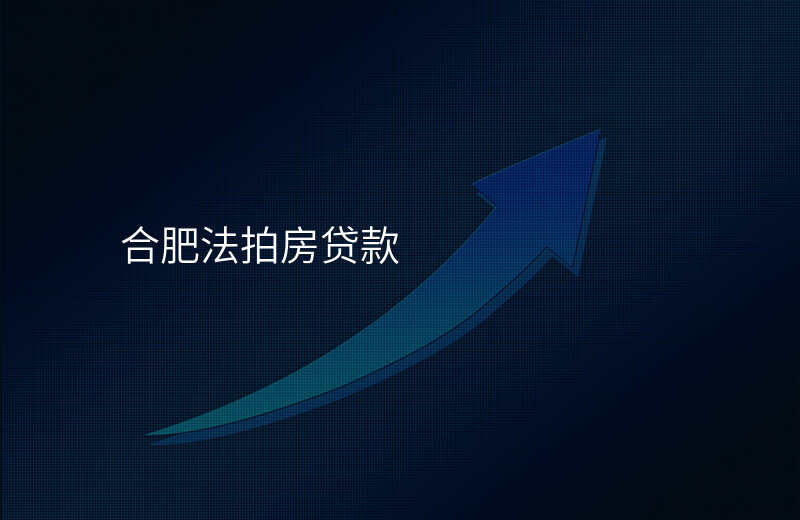 合肥法拍房贷款